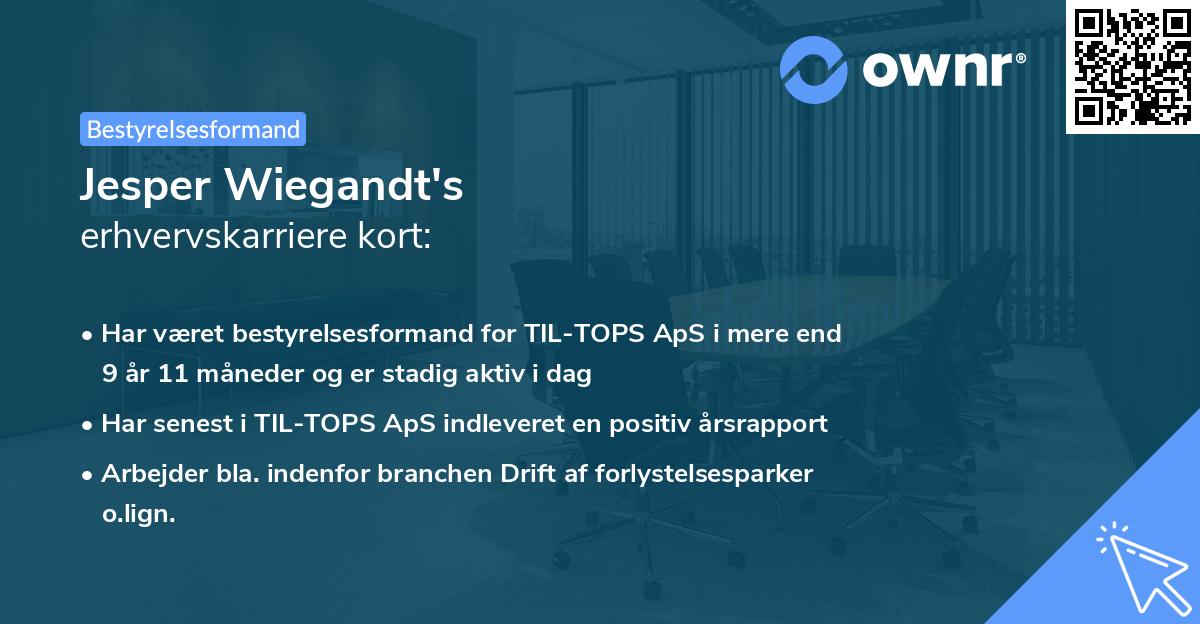 ownr®

Bestyrelsesformand

Jesper Wiegandt's
erhvervskarriere kort:

• Har været bestyrelsesformand for TIL-TOPS ApS i mere end 9 år 11 måneder og er stadig aktiv i dag
• Har senest i TIL-TOPS ApS indleveret en positiv årsrapport
• Arbejder bla. indenfor branchen Drift af forlystelsesparker o.lign.